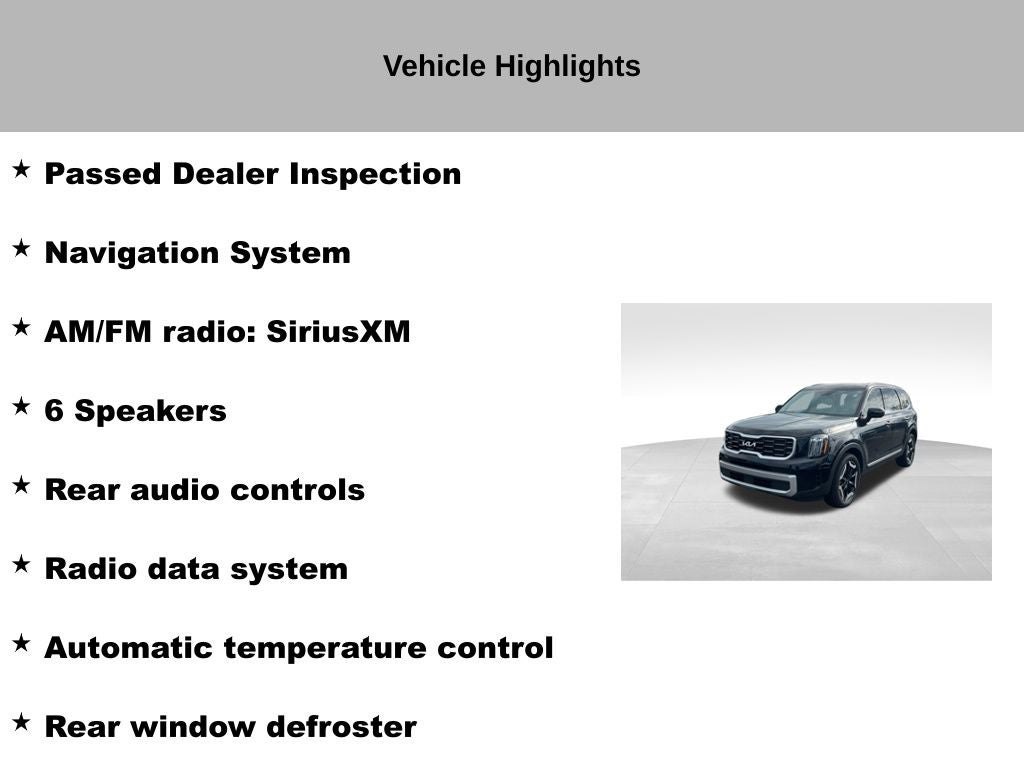 Vehicle Highlights

★ Passed Dealer Inspection

★ Navigation System

★ AM/FM radio: SiriusXM

★ 6 Speakers

★ Rear audio controls

★ Radio data system

★ Automatic temperature control

★ Rear window defroster